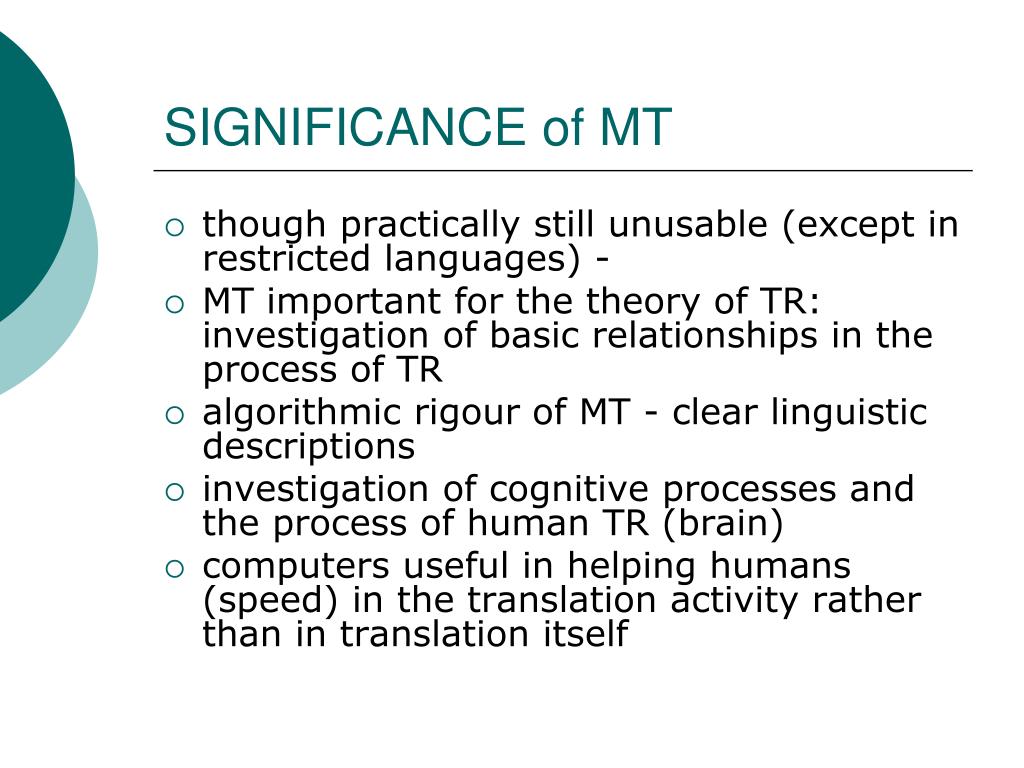 SIGNIFICANCE of MT

○ though practically still unusable (except in restricted languages) -
○ MT important for the theory of TR: investigation of basic relationships in the process of TR
○ algorithmic rigour of MT - clear linguistic descriptions
○ investigation of cognitive processes and the process of human TR (brain)
○ computers useful in helping humans (speed) in the translation activity rather than in translation itself